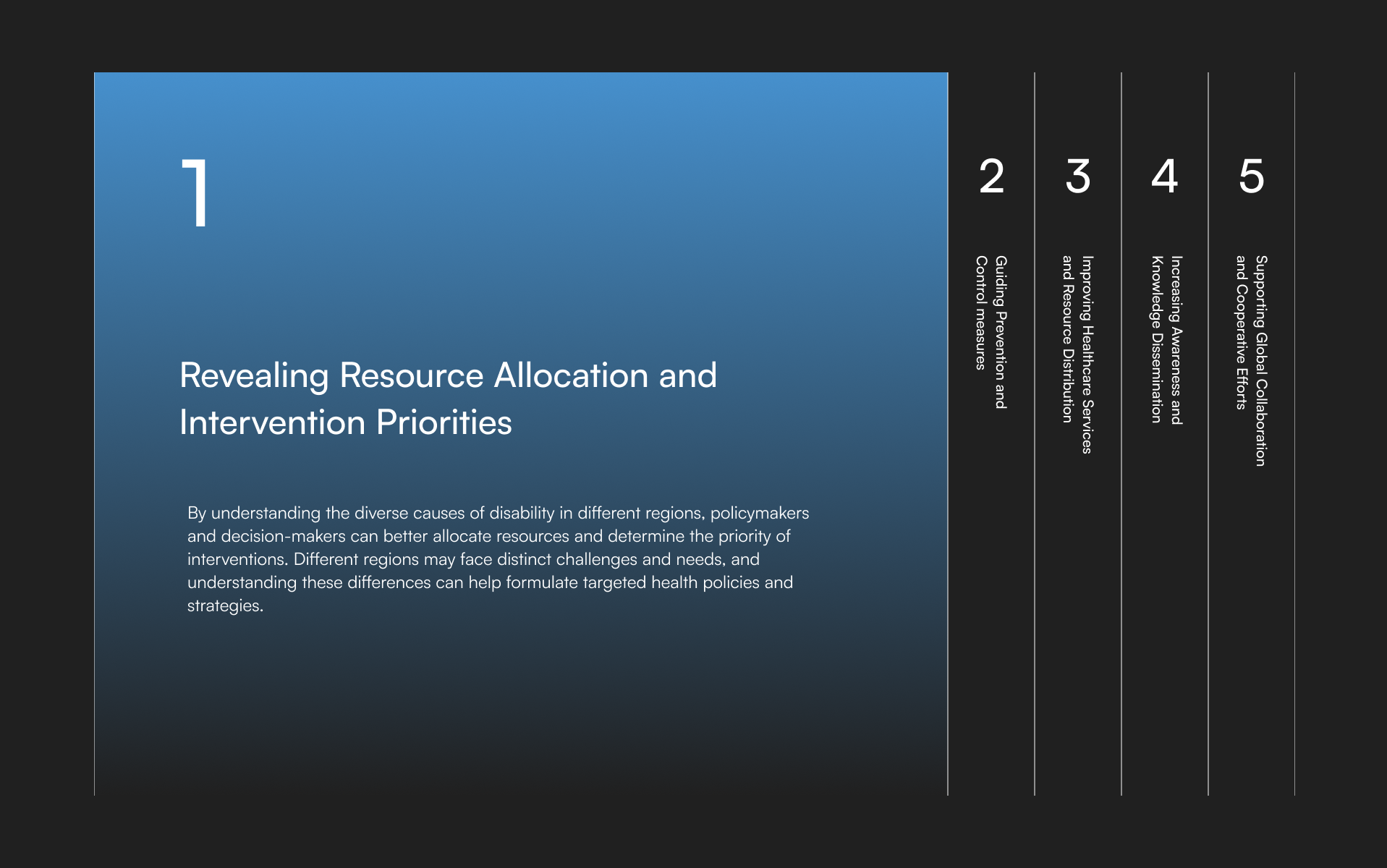 1

Revealing Resource Allocation and Intervention Priorities

By understanding the diverse causes of disability in different regions, policymakers and decision-makers can better allocate resources and determine the priority of interventions. Different regions may face distinct challenges and needs, and understanding these differences can help formulate targeted health policies and strategies.

2

Guiding Prevention and Control measures

3

Improving Healthcare Services and Resource Distribution

4

Increasing Awareness and Knowledge Dissemination

5

Supporting Global Collaboration and Cooperative Efforts